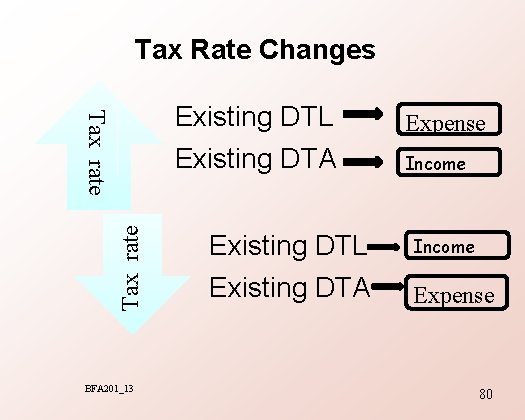 Tax Rate Changes

Tax rate

Existing DTL Expense

Existing DTA Income

Tax rate

Existing DTL Income

Existing DTA Expense

BFA201_13

80